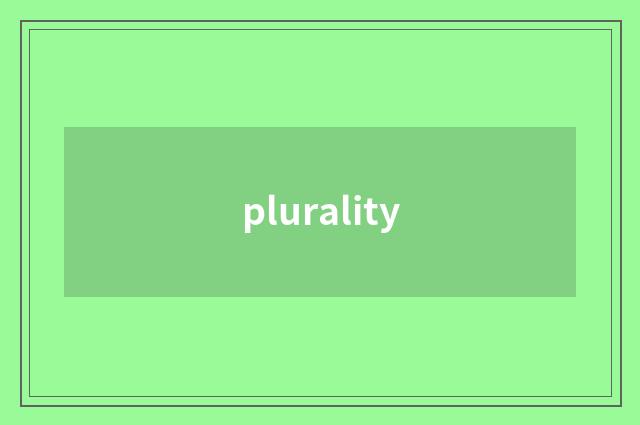 plurality